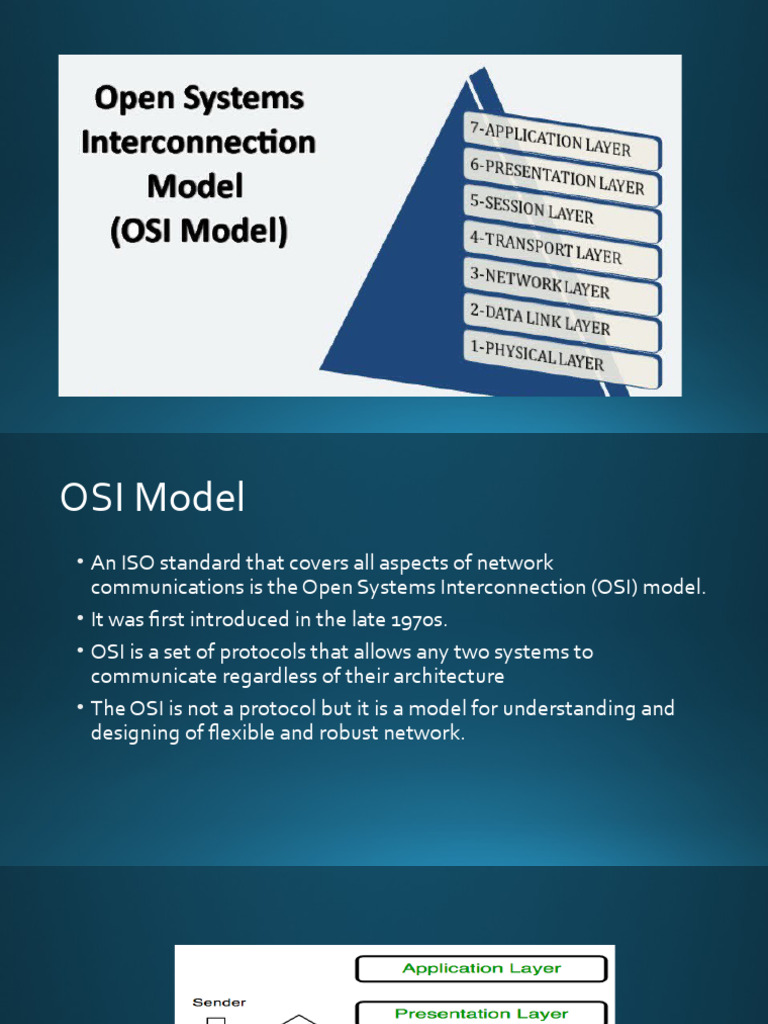 Open Systems Interconnection Model (OSI Model)

7-APPLICATION LAYER
6-PRESENTATION LAYER
5-SESSION LAYER
4-TRANSPORT LAYER
3-NETWORK LAYER
2-DATA LINK LAYER
1-PHYSICAL LAYER

OSI Model

• An ISO standard that covers all aspects of network communications is the Open Systems Interconnection (OSI) model.
• It was first introduced in the late 1970s.
• OSI is a set of protocols that allows any two systems to communicate regardless of their architecture
• The OSI is not a protocol but it is a model for understanding and designing of flexible and robust network.

Application Layer
Sender
Presentation Layer